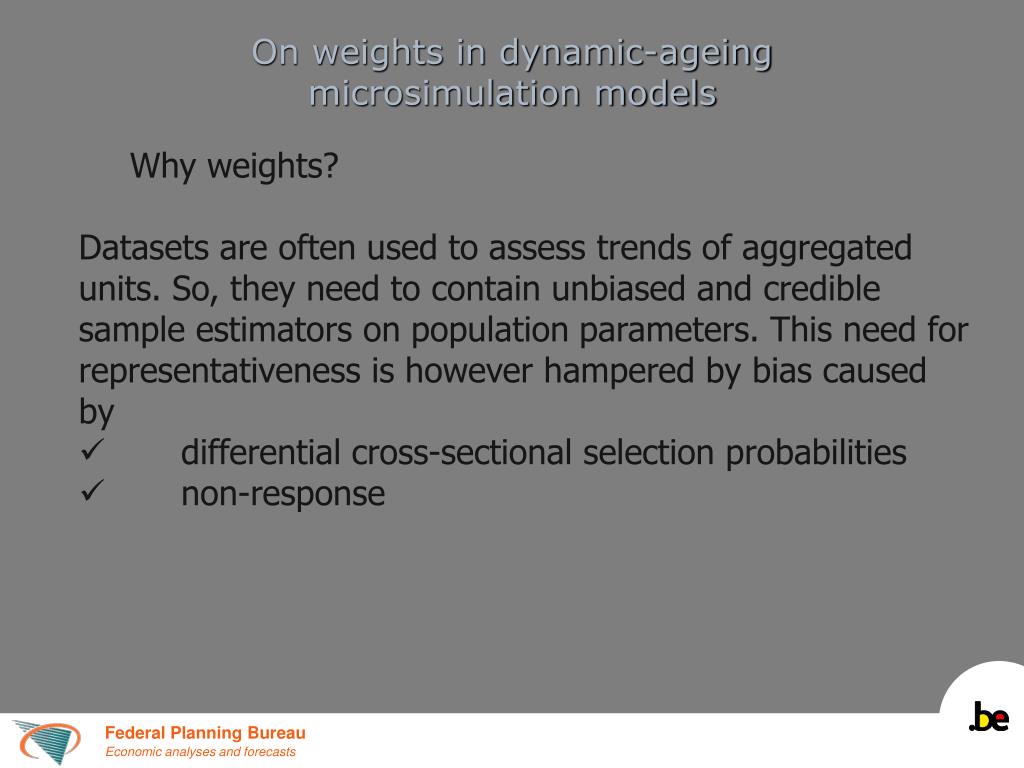 On weights in dynamic-ageing microsimulation models

Why weights?

Datasets are often used to assess trends of aggregated units. So, they need to contain unbiased and credible sample estimators on population parameters. This need for representativeness is however hampered by bias caused by

✓ differential cross-sectional selection probabilities

✓ non-response

Federal Planning Bureau

Economic analyses and forecasts

.be